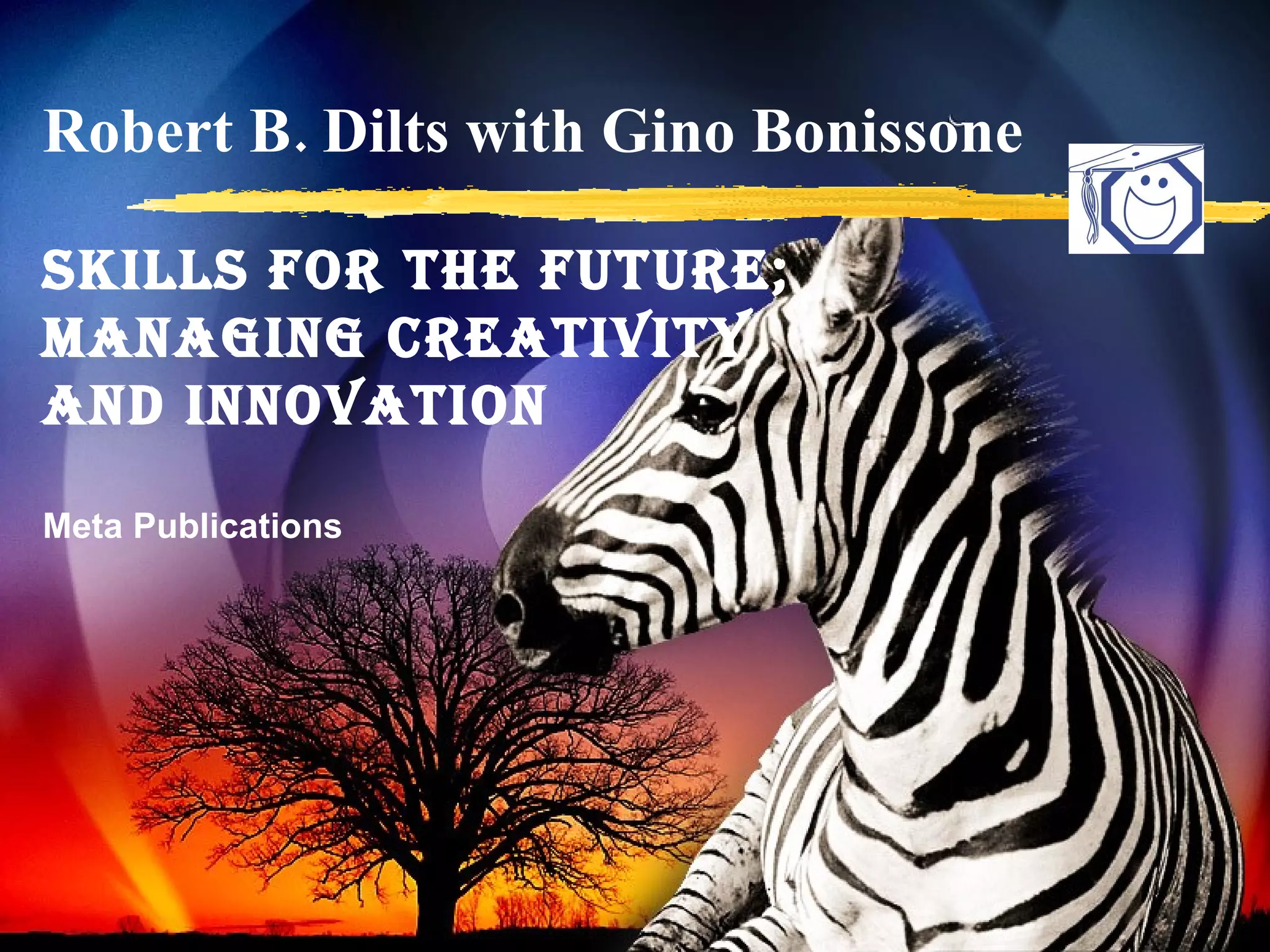 Robert B. Dilts with Gino Bonissone

SKILLS FOR THE FUTURE; MANAGING CREATIVITY AND INNOVATION

Meta Publications